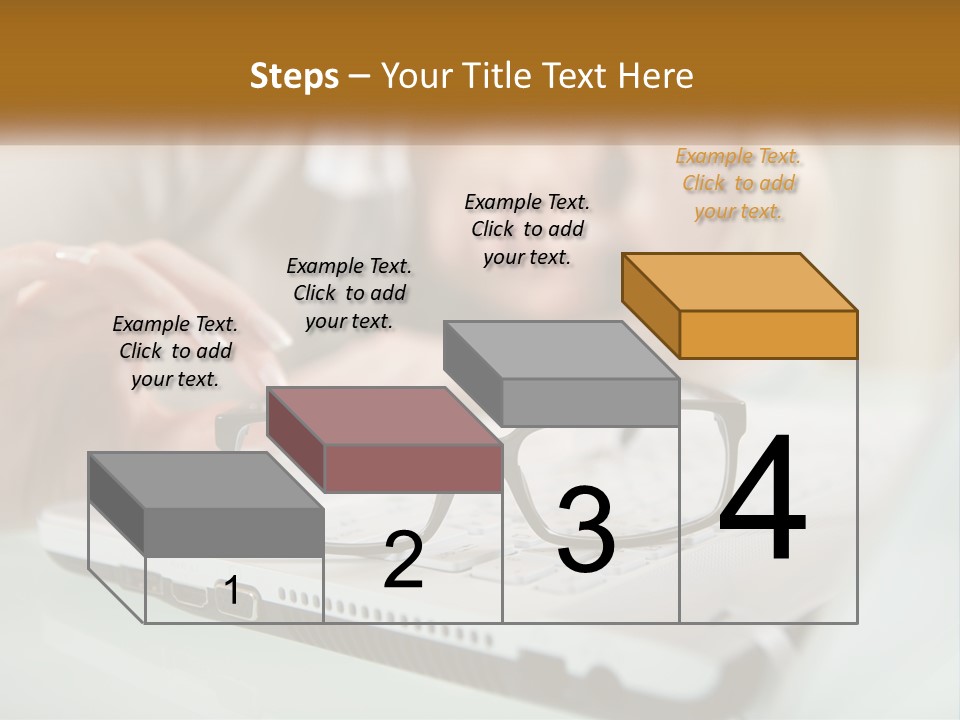 Steps – Your Title Text Here

Example Text. Click to add your text.

Example Text. Click to add your text.

Example Text. Click to add your text.

Example Text. Click to add your text.

1

2

3

4